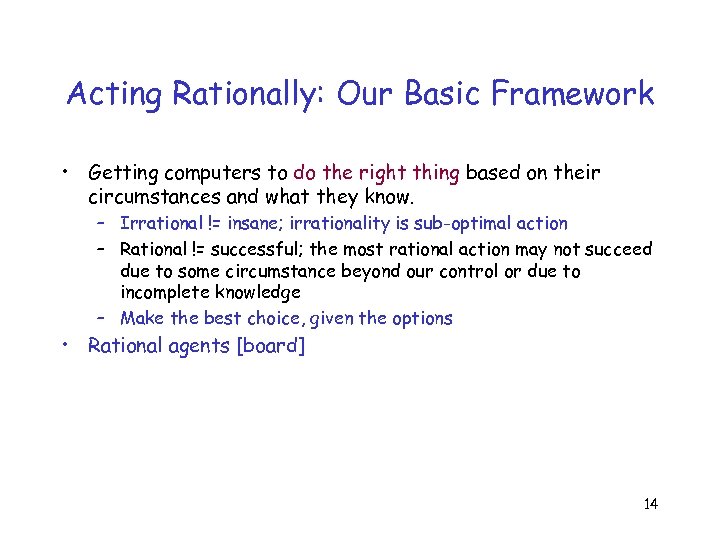 Acting Rationally: Our Basic Framework

• Getting computers to do the right thing based on their circumstances and what they know.
  – Irrational != insane; irrationality is sub-optimal action
  – Rational != successful; the most rational action may not succeed due to some circumstance beyond our control or due to incomplete knowledge
  – Make the best choice, given the options
• Rational agents [board]

14